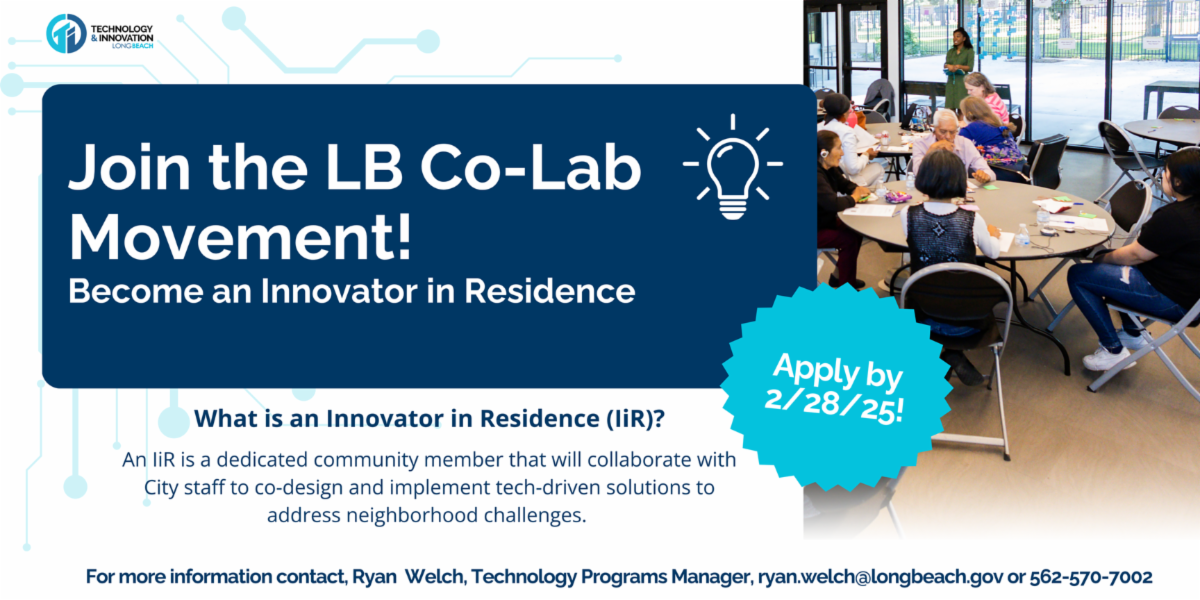 TECHNOLOGY & INNOVATION LONG BEACH

Join the LB Co-Lab Movement!

Become an Innovator in Residence

Apply by 2/28/25!

What is an Innovator in Residence (IiR)?

An IiR is a dedicated community member that will collaborate with City staff to co-design and implement tech-driven solutions to address neighborhood challenges.

For more information contact, Ryan Welch, Technology Programs Manager, ryan.welch@longbeach.gov or 562-570-7002